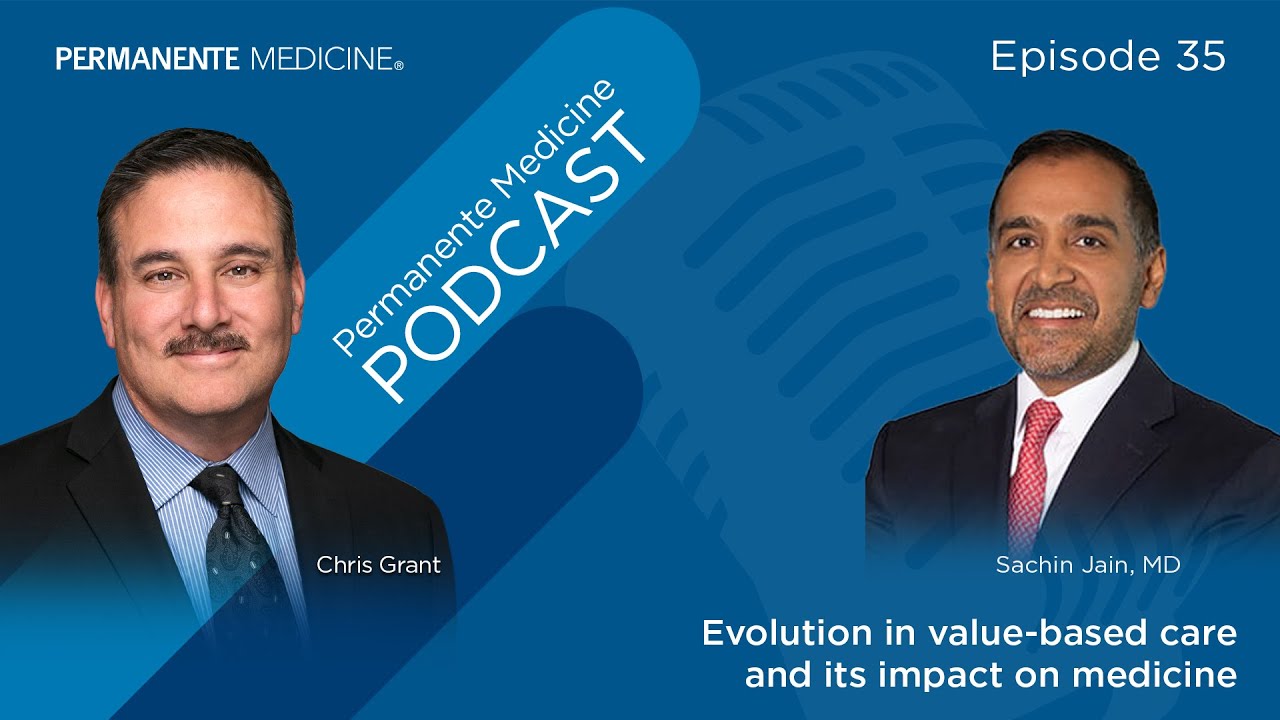 PERMANENTE MEDICINE®

Episode 35

Permanente Medicine
PODCAST

Chris Grant

Sachin Jain, MD

Evolution in value-based care and its impact on medicine